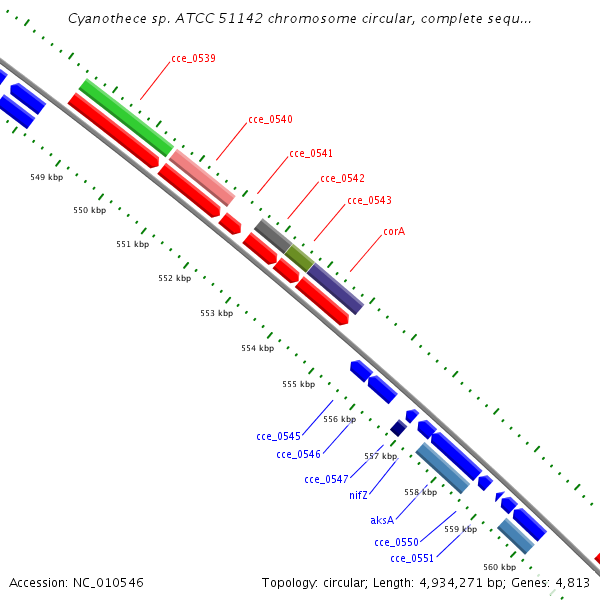 Cyanothece sp. ATCC 51142 chromosome circular, complete sequ...

cce_0539
cce_0540
cce_0541
cce_0542
cce_0543
corA

549 kbp
550 kbp
551 kbp
552 kbp
553 kbp
554 kbp
555 kbp
556 kbp
557 kbp
558 kbp
559 kbp
560 kbp

cce_0545
cce_0546
cce_0547
nifZ
aksA
cce_0550
cce_0551

Accession: NC_010546

Topology: circular; Length: 4,934,271 bp; Genes: 4,813